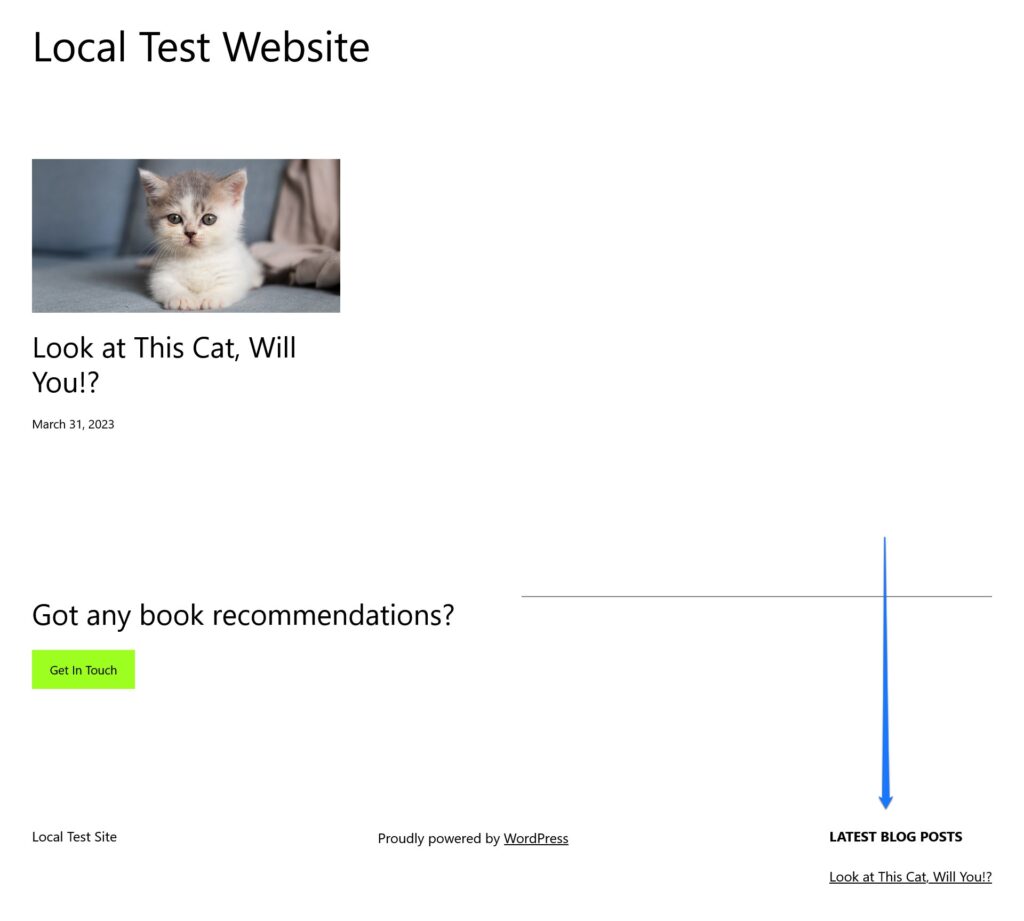 Local Test Website

Look at This Cat, Will You!?

March 31, 2023

Got any book recommendations?

Get In Touch

Local Test Site

Proudly powered by WordPress

LATEST BLOG POSTS

Look at This Cat, Will You!?